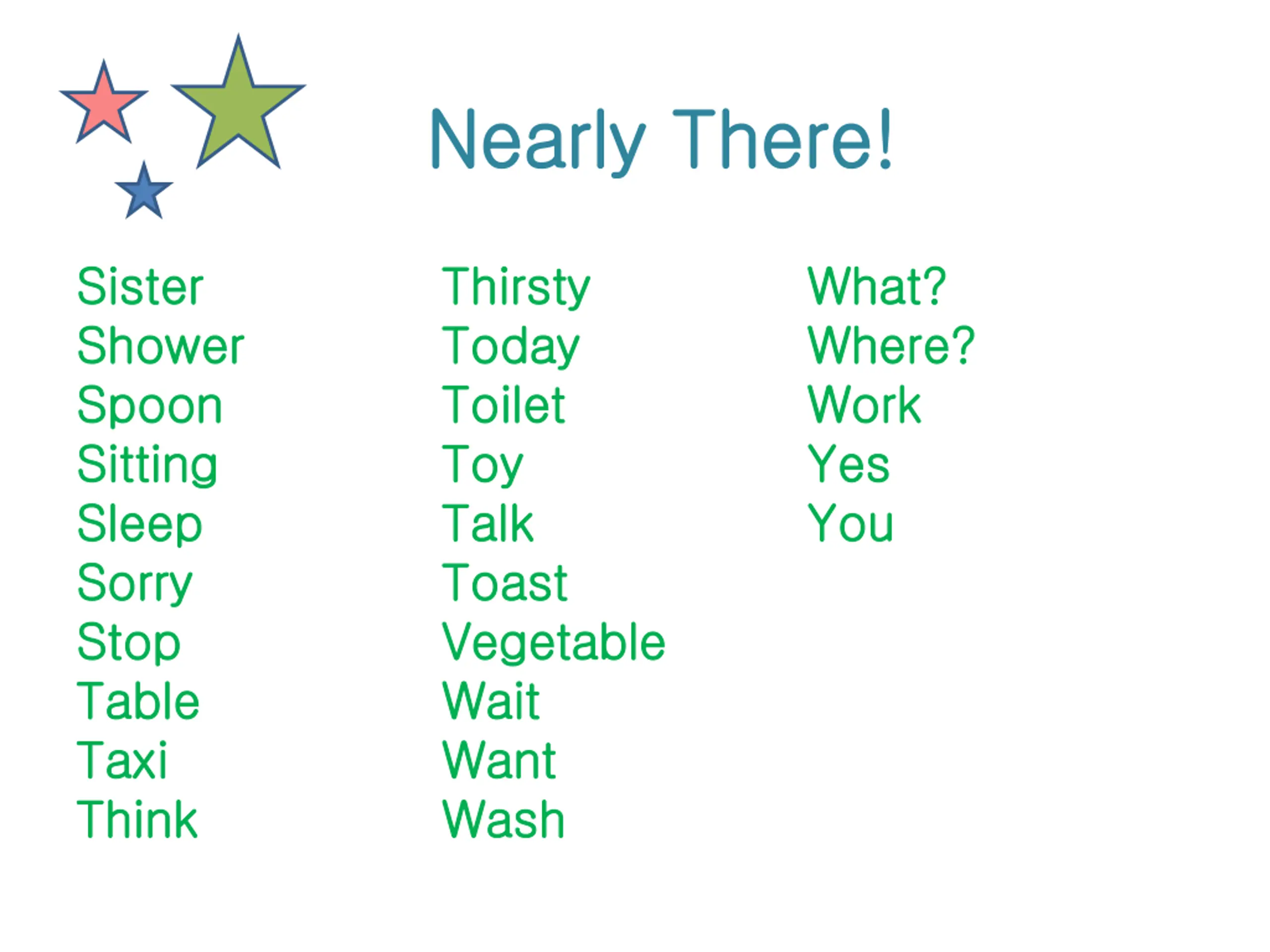 Nearly There!

Sister
Shower
Spoon
Sitting
Sleep
Sorry
Stop
Table
Taxi
Think

Thirsty
Today
Toilet
Toy
Talk
Toast
Vegetable
Wait
Want
Wash

What?
Where?
Work
Yes
You